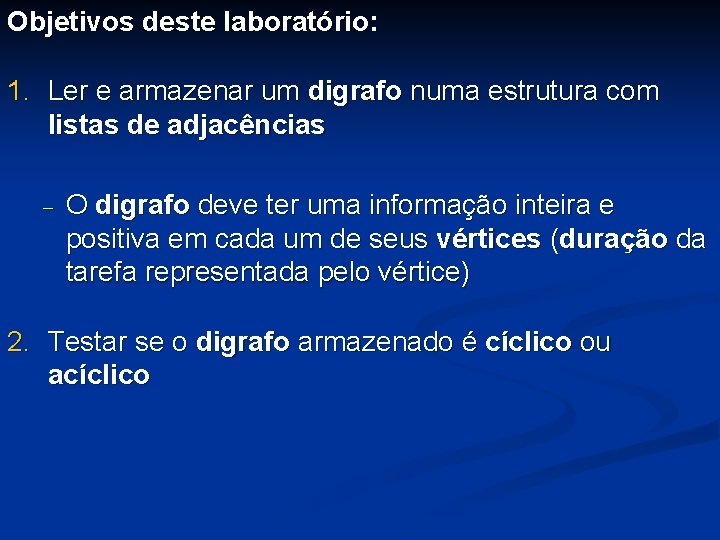 Objetivos deste laboratório:

1. Ler e armazenar um digrafo numa estrutura com listas de adjacências

– O digrafo deve ter uma informação inteira e positiva em cada um de seus vértices (duração da tarefa representada pelo vértice)

2. Testar se o digrafo armazenado é cíclico ou acíclico